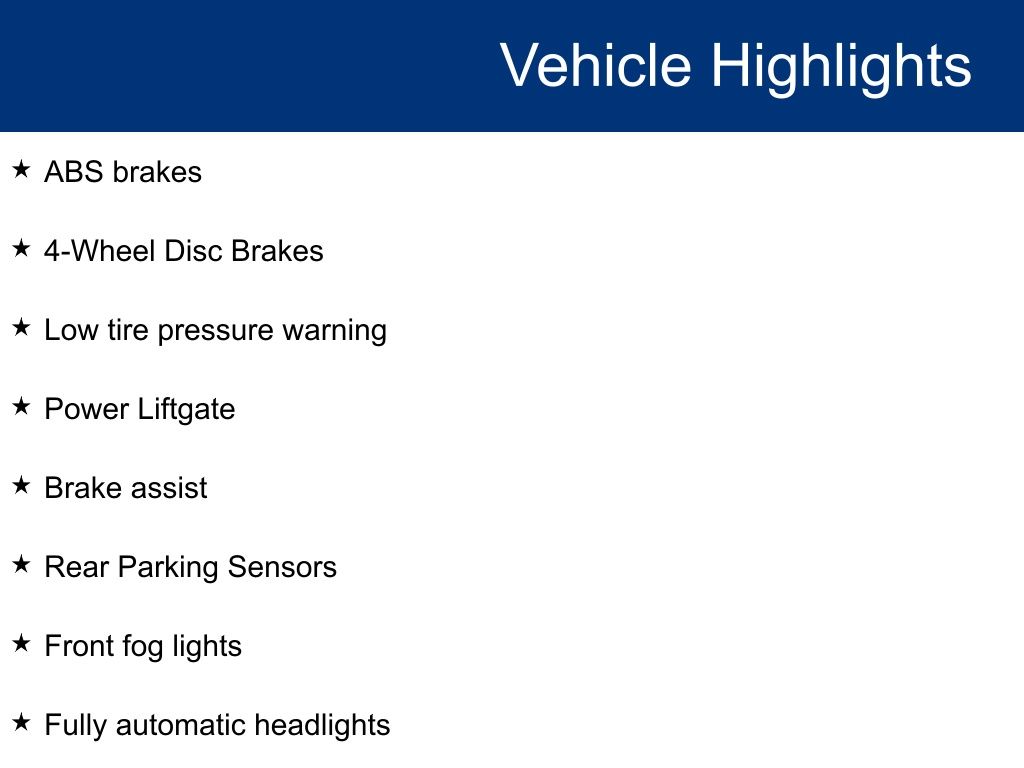 Vehicle Highlights

★ ABS brakes

★ 4-Wheel Disc Brakes

★ Low tire pressure warning

★ Power Liftgate

★ Brake assist

★ Rear Parking Sensors

★ Front fog lights

★ Fully automatic headlights